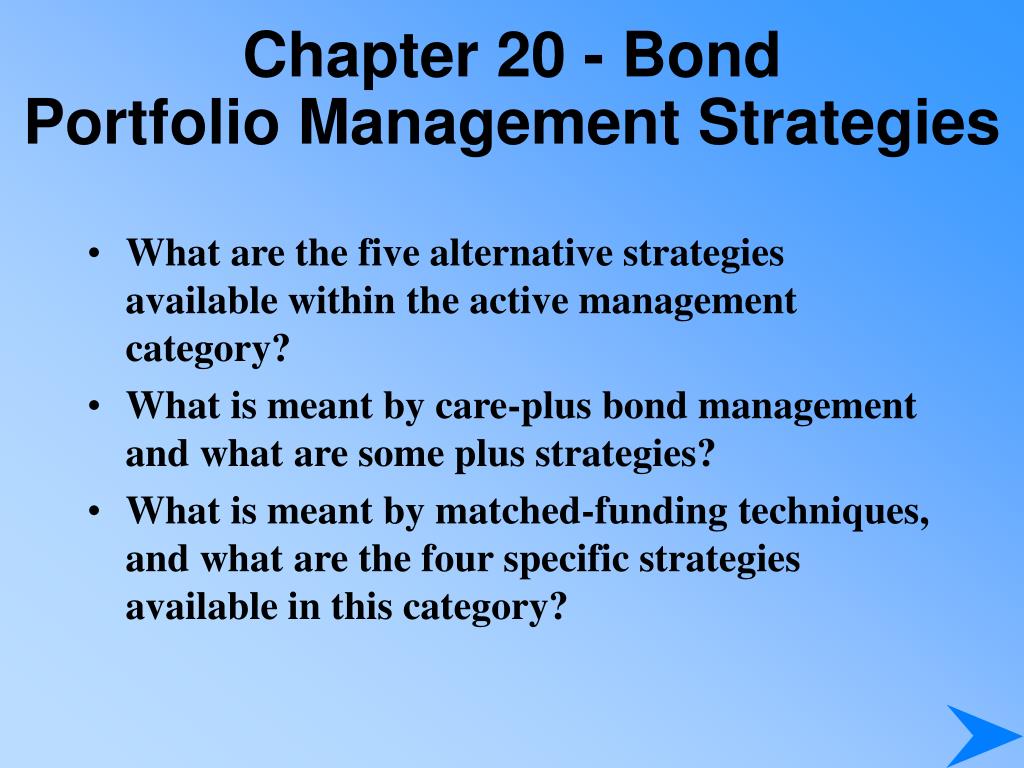 Chapter 20 - Bond Portfolio Management Strategies

• What are the five alternative strategies available within the active management category?
• What is meant by care-plus bond management and what are some plus strategies?
• What is meant by matched-funding techniques, and what are the four specific strategies available in this category?